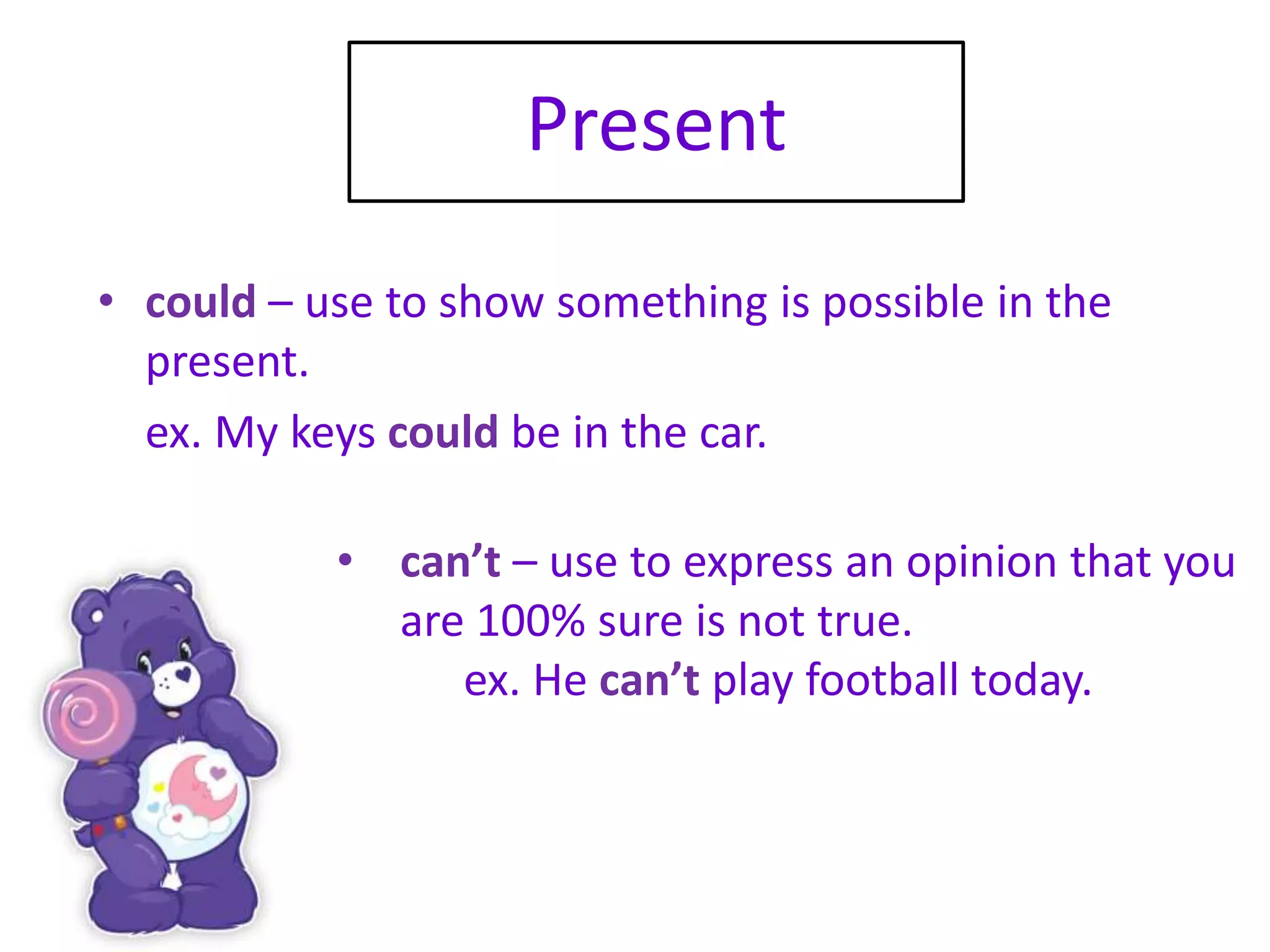 Present

• could – use to show something is possible in the present.

ex. My keys could be in the car.

• can’t – use to express an opinion that you are 100% sure is not true.

ex. He can’t play football today.